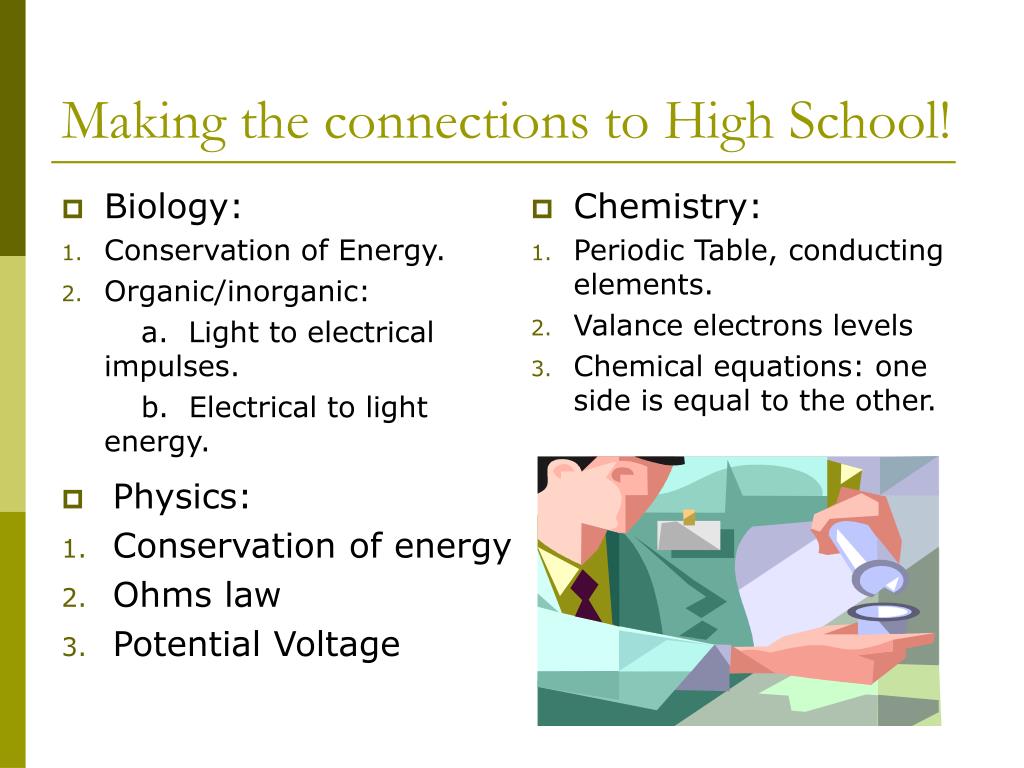 Making the connections to High School!

Biology:
1. Conservation of Energy.
2. Organic/inorganic:
a. Light to electrical impulses.
b. Electrical to light energy.

Physics:
1. Conservation of energy
2. Ohms law
3. Potential Voltage

Chemistry:
1. Periodic Table, conducting elements.
2. Valance electrons levels
3. Chemical equations: one side is equal to the other.